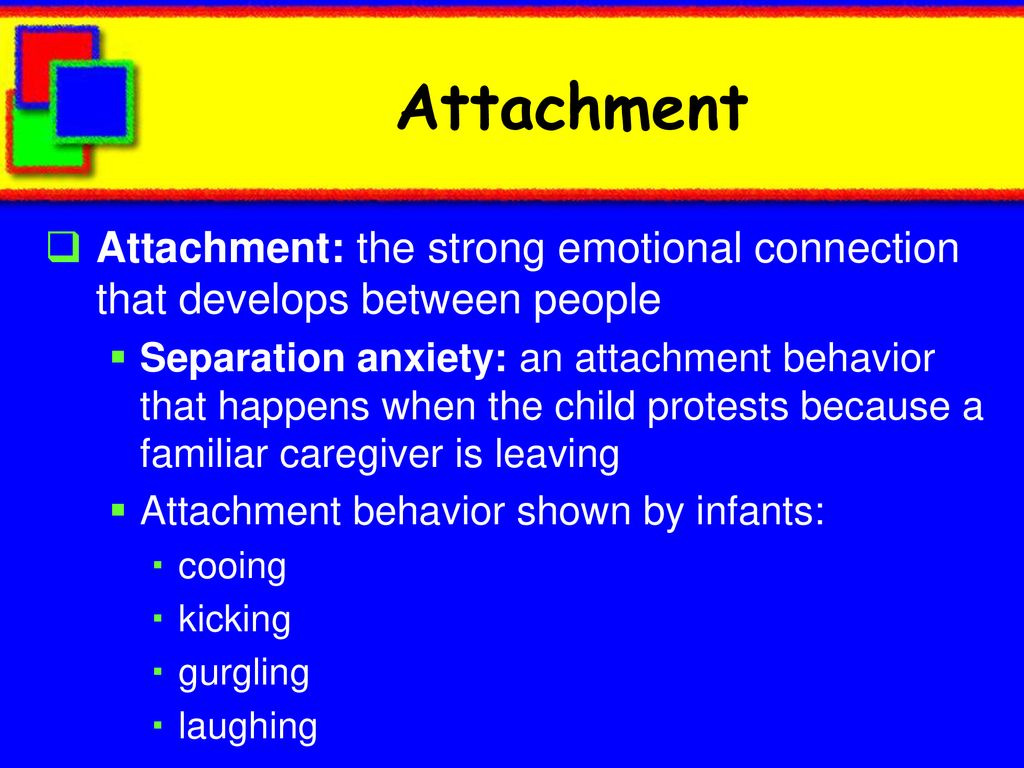 Attachment

Attachment: the strong emotional connection that develops between people

Separation anxiety: an attachment behavior that happens when the child protests because a familiar caregiver is leaving

Attachment behavior shown by infants:

cooing

kicking

gurgling

laughing